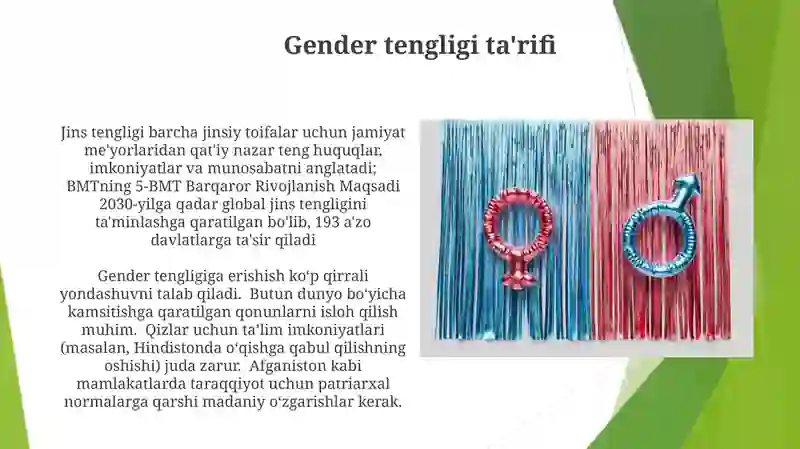 Gender tengligi ta'rifi

Jins tengligi barcha jinsiy toifalar uchun jamiyat me'yorlaridan qat'iy nazar teng huquqlar, imkoniyatlar va munosabatni anglatadi; BMTning 5-BMT Barqaror Rivojlanish Maqsadi 2030-yilga qadar global jins tengligini ta'minlashga qaratilgan bo'lib, 193 a'zo davlatlarga ta'sir qiladi

Gender tengligiga erishish ko‘p qirrali yondashuvni talab qiladi. Butun dunyo bo‘yicha kamsitishga qaratilgan qonunlarni isloh qilish muhim. Qizlar uchun ta’lim imkoniyatlari (masalan, Hindistonda o‘qishga qabul qilishning oshishi) juda zarur. Afganiston kabi mamlakatlarda taraqqiyot uchun patriarxal normalarga qarshi madaniy o‘zgarishlar kerak.